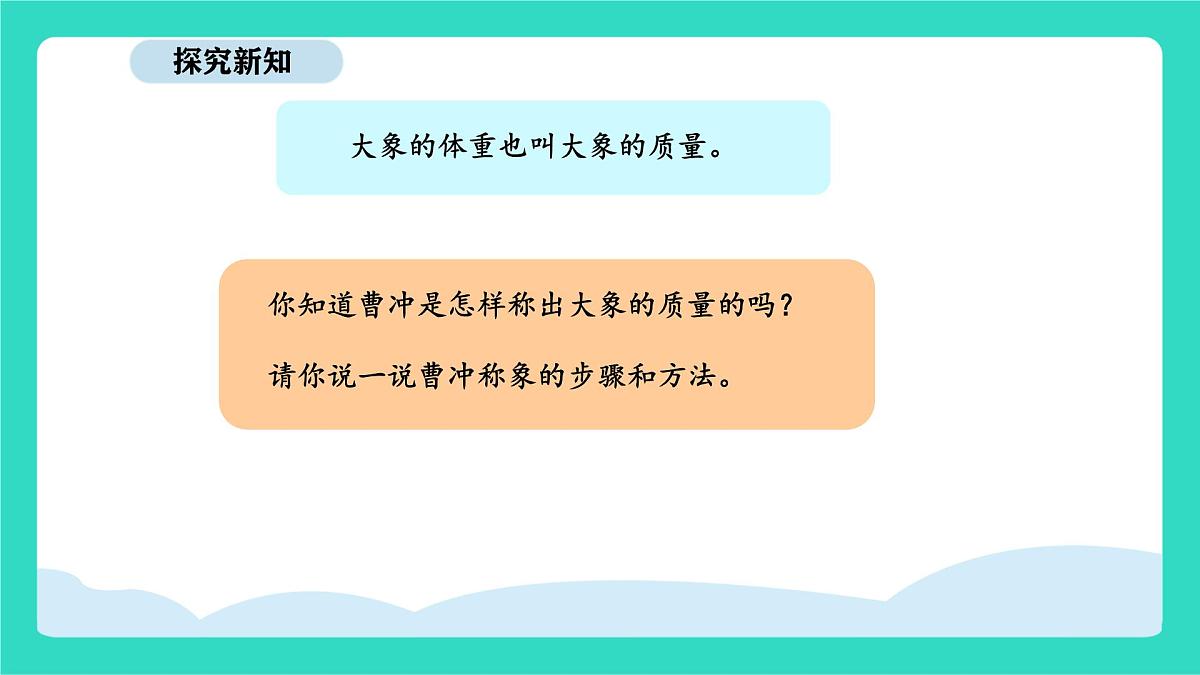 探究新知

大象的体重也叫大象的质量。

你知道曹冲是怎样称出大象的质量的吗？

请你说一说曹冲称象的步骤和方法。